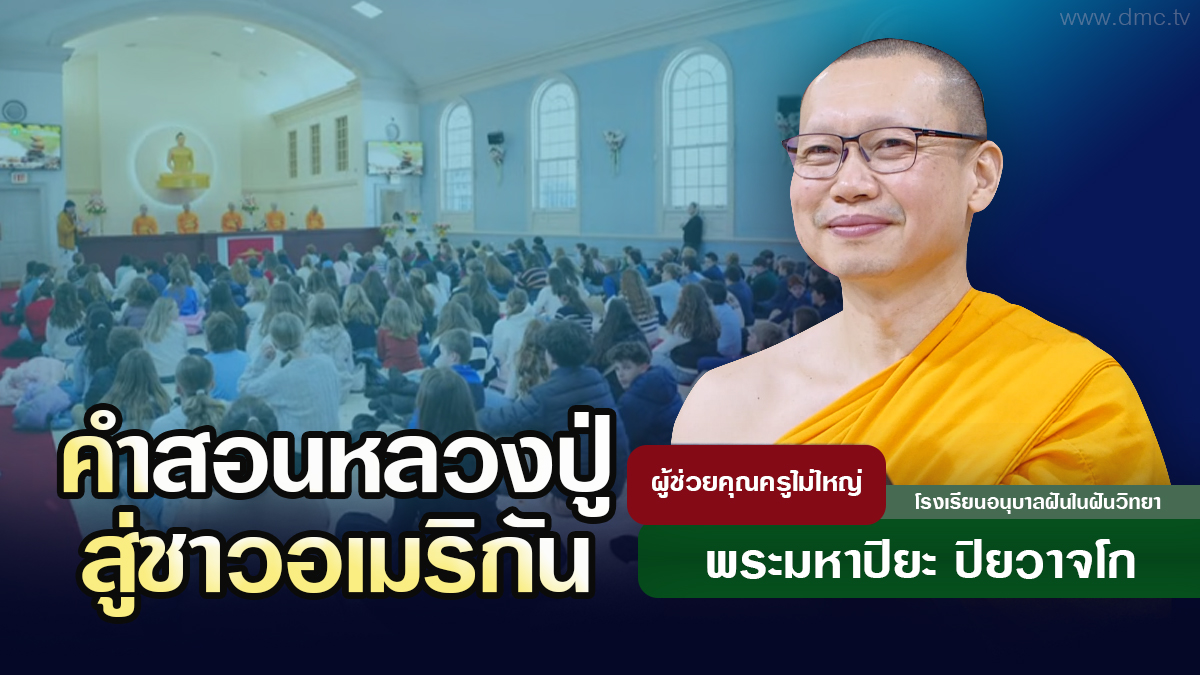 www.dmc.tv

คำสอนหลวงปู่
สู่ชาวอเมริกัน

ผู้ช่วยคุณครูไม่ใหญ่

โรงเรียนอนุบาลฝันในฝันวิทยา

พระมหาปิยะ ปิยวาจโก